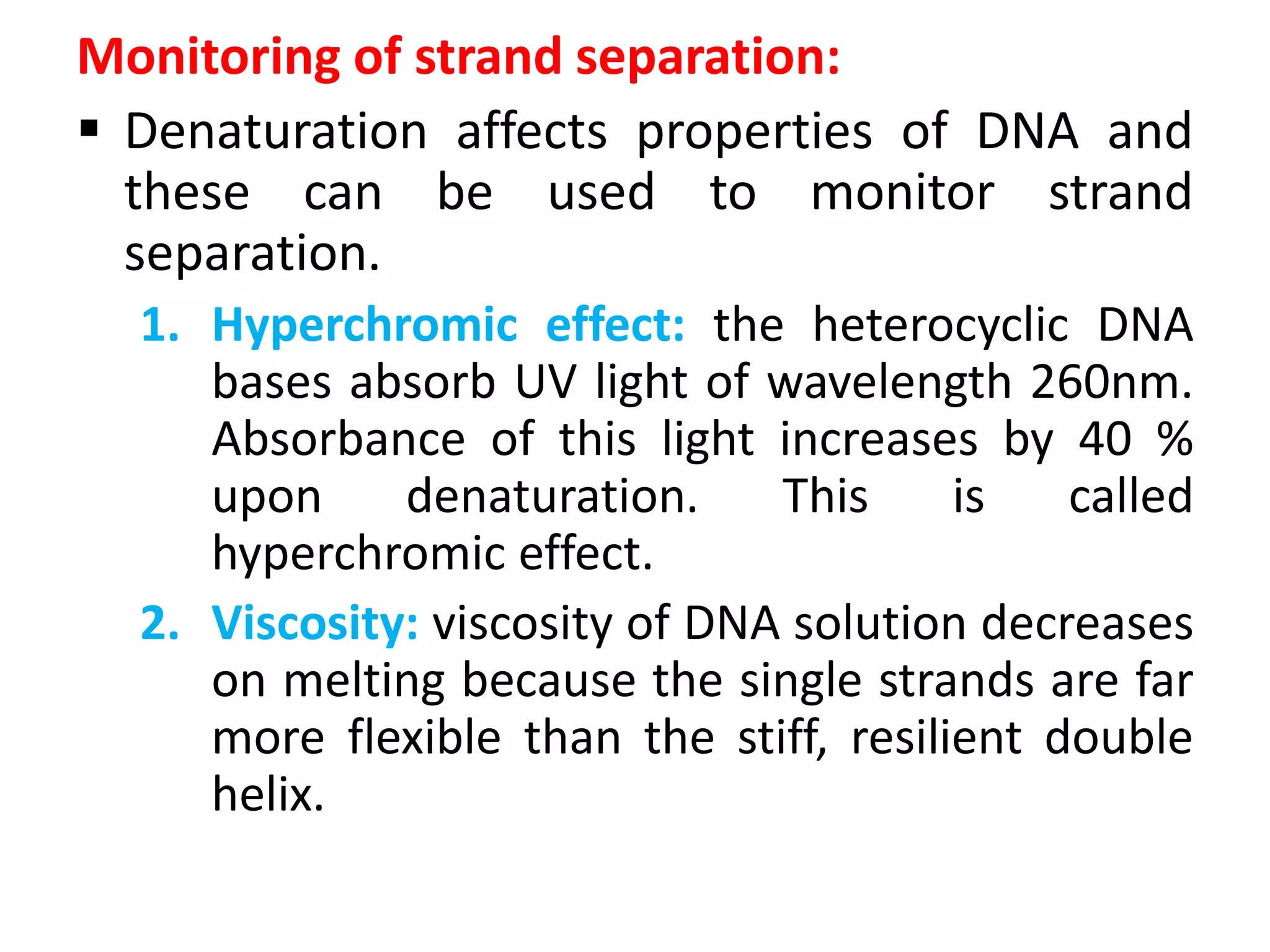 Monitoring of strand separation:

▪ Denaturation affects properties of DNA and these can be used to monitor strand separation.

1. Hyperchromic effect: the heterocyclic DNA bases absorb UV light of wavelength 260nm. Absorbance of this light increases by 40 % upon denaturation. This is called hyperchromic effect.

2. Viscosity: viscosity of DNA solution decreases on melting because the single strands are far more flexible than the stiff, resilient double helix.